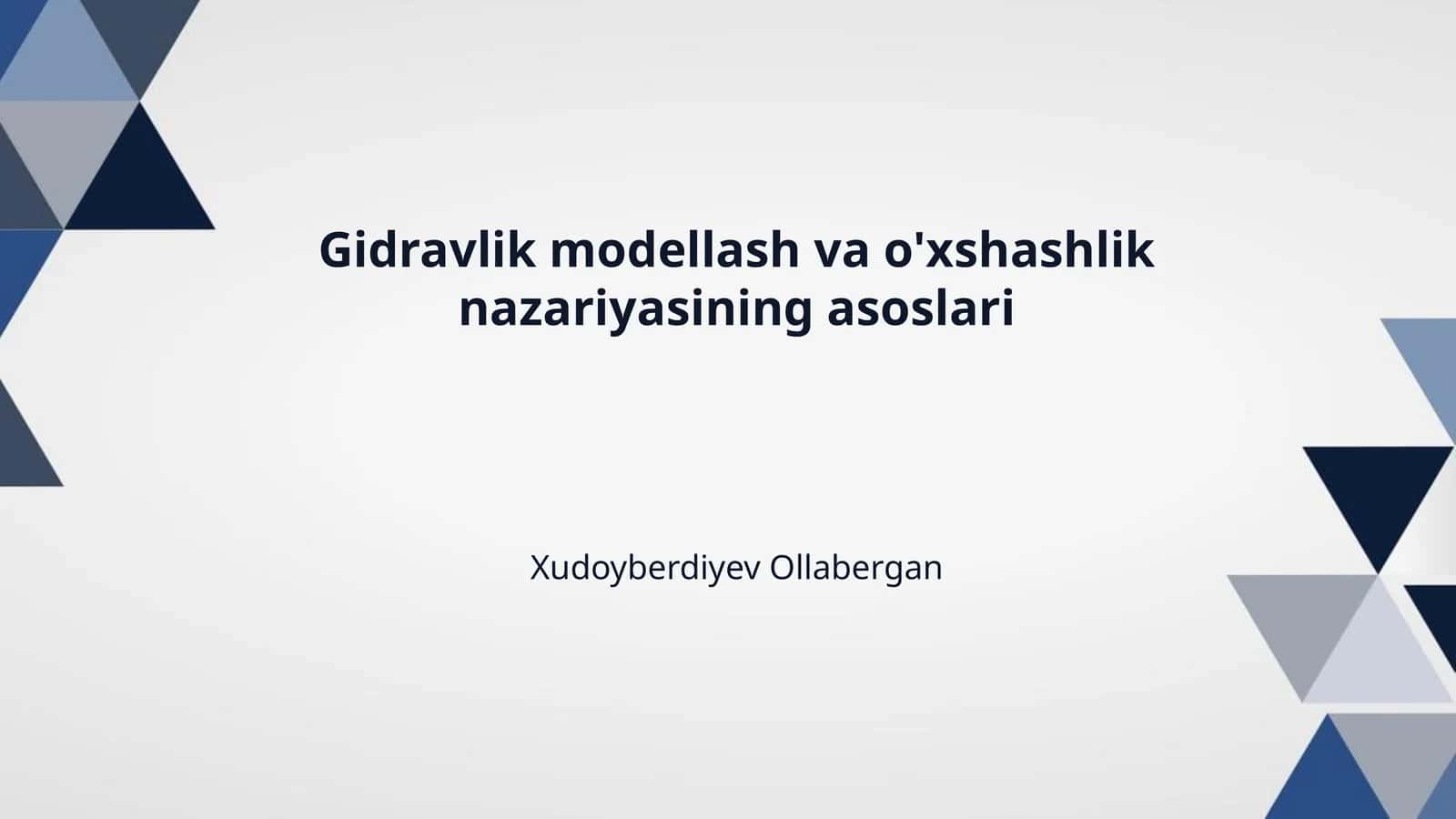 Gidravlik modellash va o'xshashlik nazariyasining asoslari

Xudoyberdiyev Ollabergan